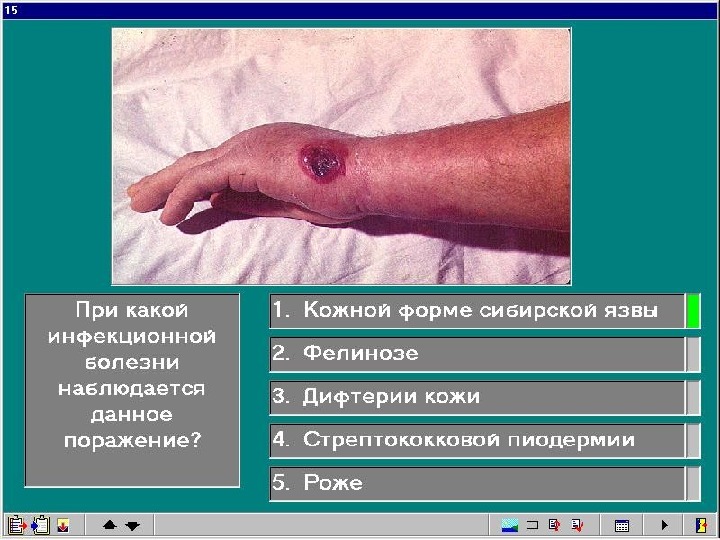 15

При какой инфекционной болезни наблюдается данное поражение?

1. Кожной форме сибирской язвы

2. Фелинозе

3. Дифтерии кожи

4. Стрептококковой пиодермии

5. Роже